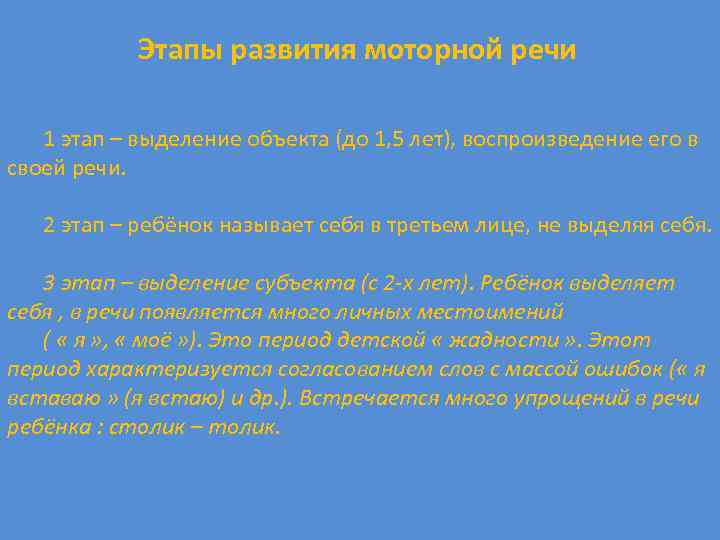 Этапы развития моторной речи

1 этап – выделение объекта (до 1,5 лет), воспроизведение его в своей речи.

2 этап – ребёнок называет себя в третьем лице, не выделяя себя.

3 этап – выделение субъекта (с 2-х лет). Ребёнок выделяет себя , в речи появляется много личных местоимений

( « я », « моё »). Это период детской « жадности ». Этот период характеризуется согласованием слов с массой ошибок (« я вставаю » (я встаю) и др.). Встречается много упрощений в речи ребёнка : столик – толик.